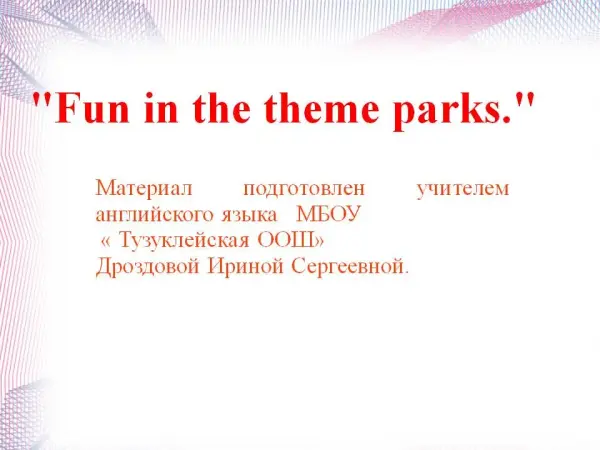 "Fun in the theme parks."

Материал подготовлен учителем английского языка МБОУ « Тузуклейская ООШ» Дроздовой Ириной Сергеевной.